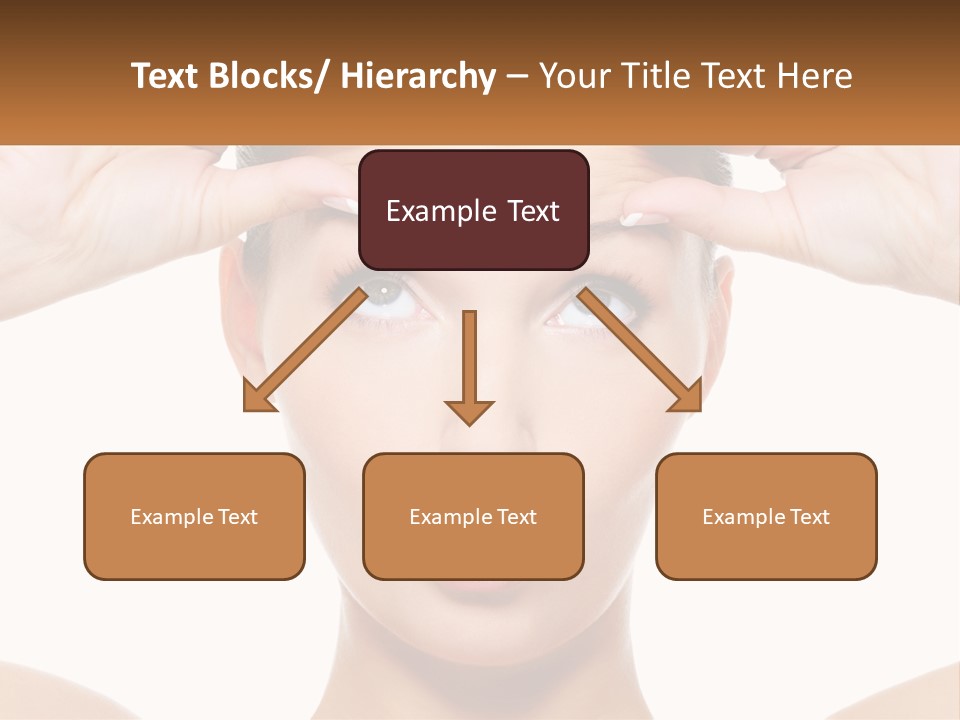 Text Blocks/ Hierarchy – Your Title Text Here

Example Text

Example Text

Example Text

Example Text